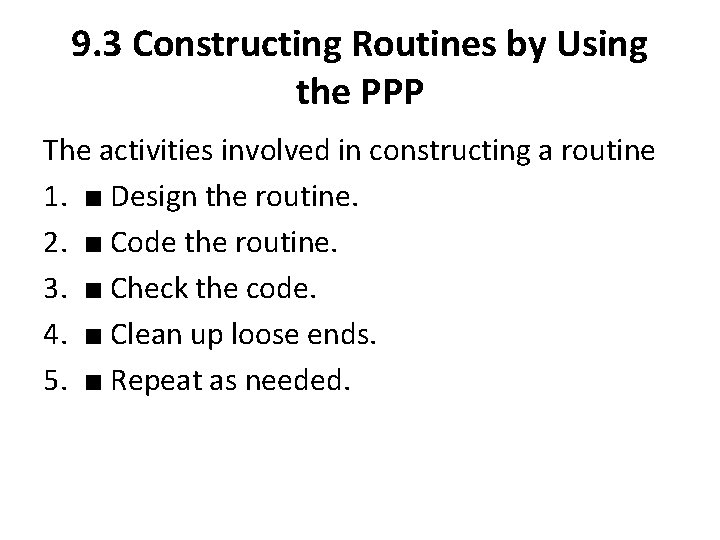 9.3 Constructing Routines by Using the PPP

The activities involved in constructing a routine

1. ■ Design the routine.
2. ■ Code the routine.
3. ■ Check the code.
4. ■ Clean up loose ends.
5. ■ Repeat as needed.